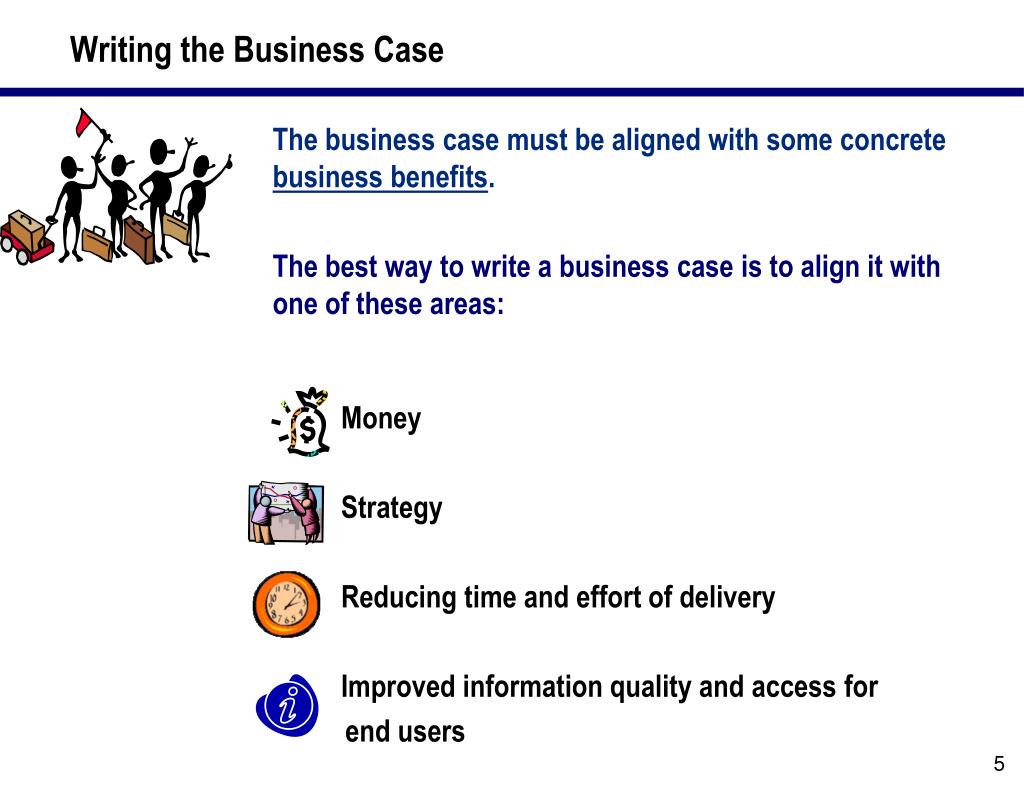 Writing the Business Case

The business case must be aligned with some concrete business benefits.

The best way to write a business case is to align it with one of these areas:

Money

Strategy

Reducing time and effort of delivery

Improved information quality and access for end users

5